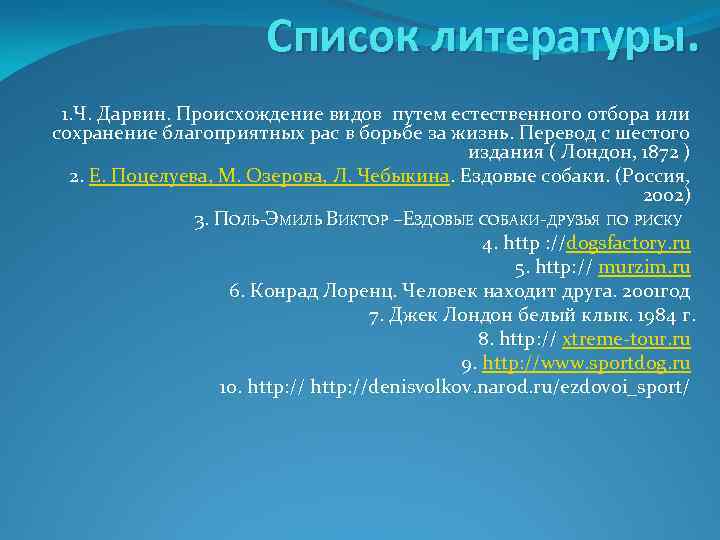 Список литературы.

1.Ч. Дарвин. Происхождение видов путем естественного отбора или сохранение благоприятных рас в борьбе за жизнь. Перевод с шестого издания ( Лондон, 1872 )

2. Е. Поцелуева, М. Озерова, Л. Чебыкина. Ездовые собаки. (Россия, 2002)

3. Поль-Эмиль Виктор –Ездовые собаки-друзья по риску

4. http ://dogsfactory.ru

5. http:// murzim.ru

6. Конрад Лоренц. Человек находит друга. 2001год

7. Джек Лондон белый клык. 1984 г.

8. http:// xtreme-tour.ru

9. http://www.sportdog.ru

10. http:// http://denisvolkov.narod.ru/ezdovoi_sport/